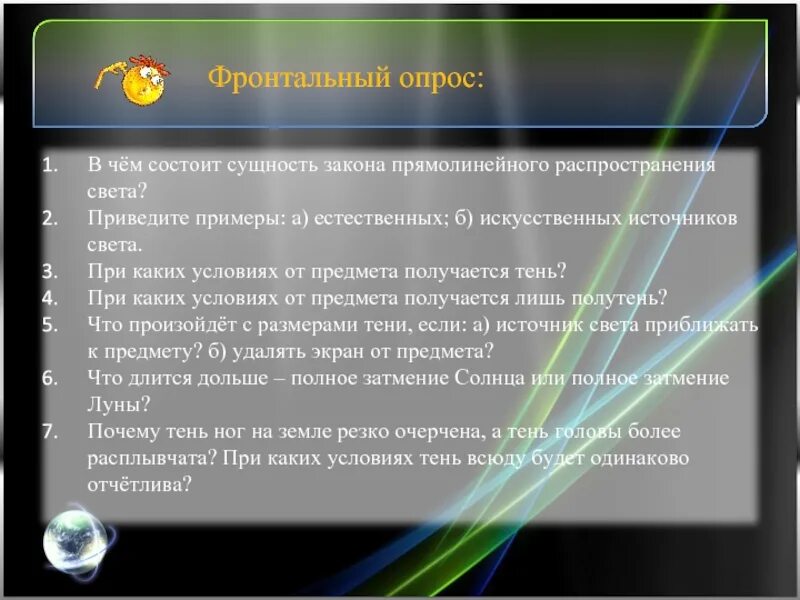 Фронтальный опрос:

1. В чём состоит сущность закона прямолинейного распространения света?
2. Приведите примеры: а) естественных; б) искусственных источников света.
3. При каких условиях от предмета получается тень?
4. При каких условиях от предмета получается лишь полутень?
5. Что произойдёт с размерами тени, если: а) источник света приближать к предмету? б) удалять экран от предмета?
6. Что длится дольше – полное затмение Солнца или полное затмение Луны?
7. Почему тень ног на земле резко очерчена, а тень головы более расплывчата? При каких условиях тень всюду будет одинаково отчётлива?